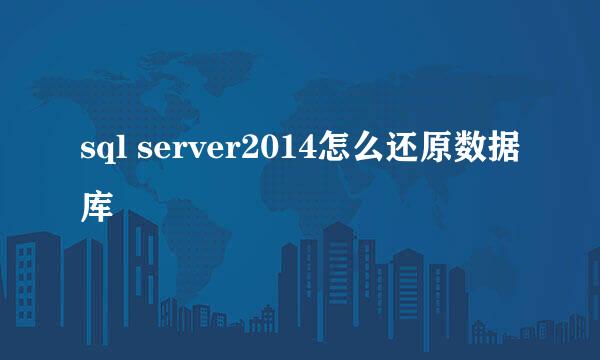 sql server2014怎么还原数据库